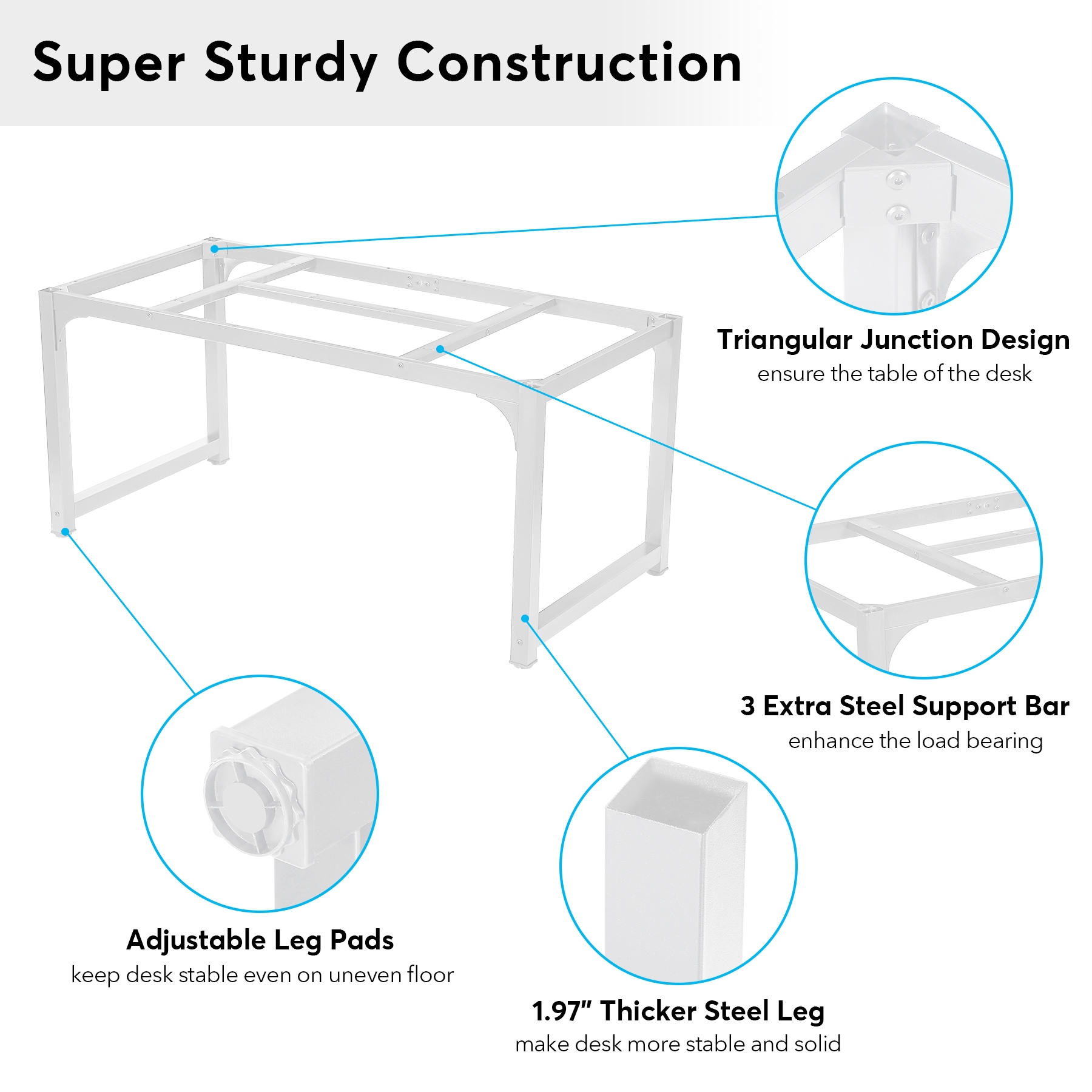 Super Sturdy Construction

Triangular Junction Design
ensure the table of the desk

3 Extra Steel Support Bar
enhance the load bearing

Adjustable Leg Pads
keep desk stable even on uneven floor

1.97" Thicker Steel Leg
make desk more stable and solid